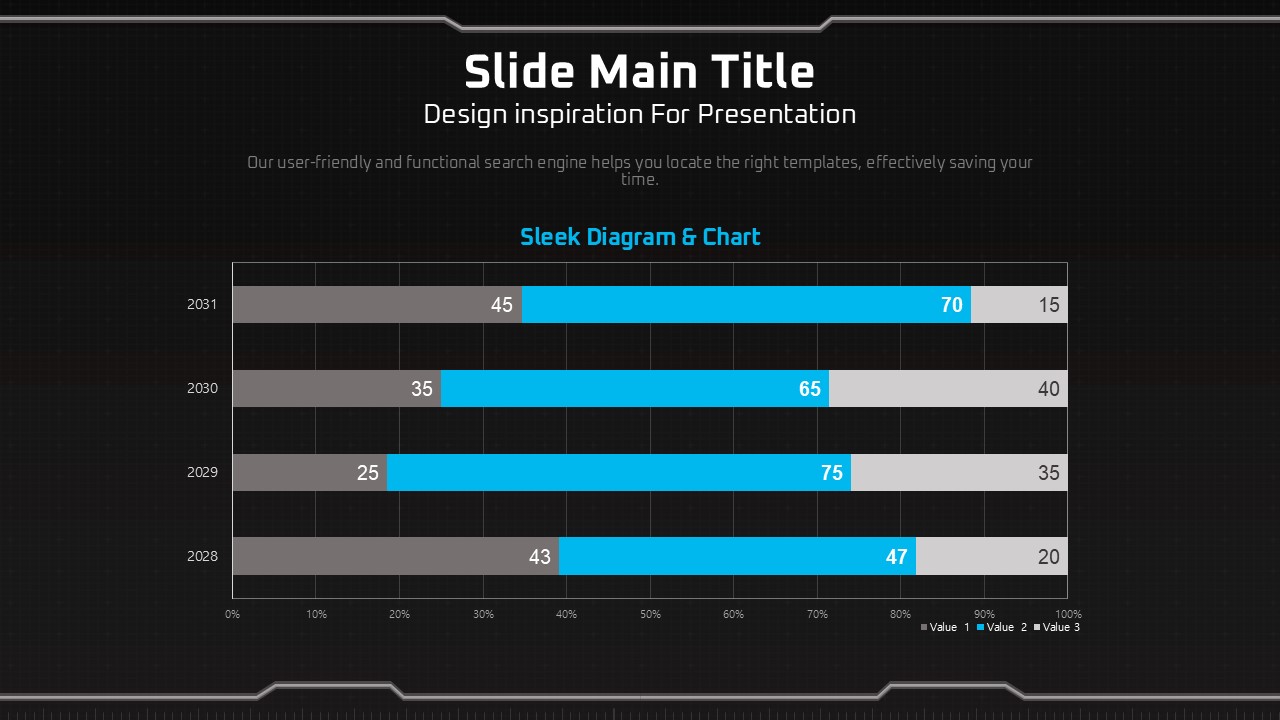 Slide Main Title
Design inspiration For Presentation

Our user-friendly and functional search engine helps you locate the right templates, effectively saving your time.

Sleek Diagram & Chart

2031 45 70 15
2030 35 65 40
2029 25 75 35
2028 43 47 20

0% 10% 20% 30% 40% 50% 60% 70% 80% 90% 100%

Value 1 Value 2 Value 3